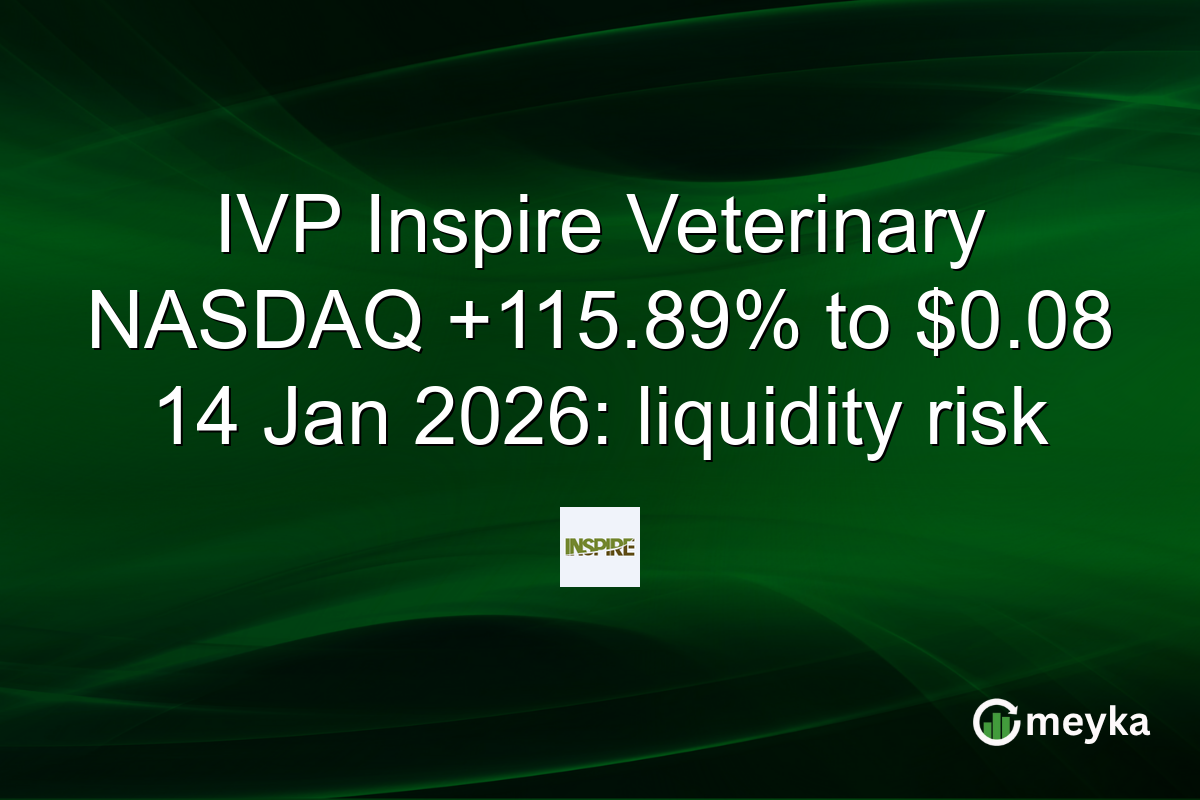 IVP Inspire Veterinary NASDAQ +115.89% to $0.08 14 Jan 2026: liquidity risk

INSPIRE

meyka